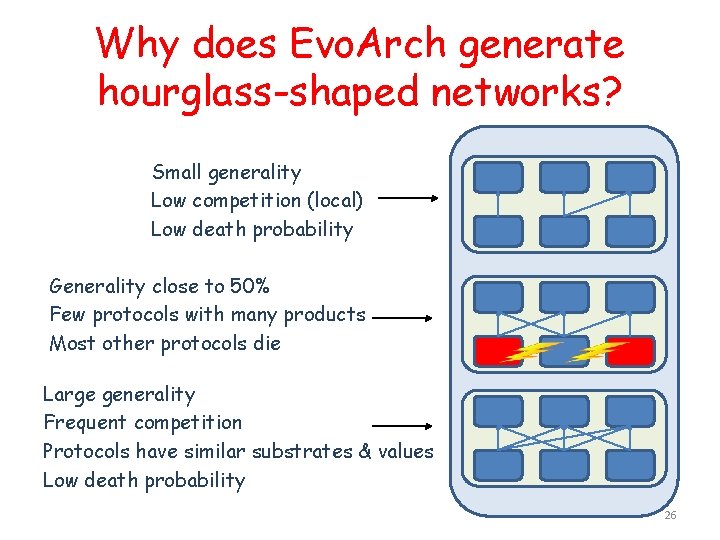 Why does EvoArch generate hourglass-shaped networks?

Small generality
Low competition (local)
Low death probability

Generality close to 50%
Few protocols with many products
Most other protocols die

Large generality
Frequent competition
Protocols have similar substrates & values
Low death probability

26